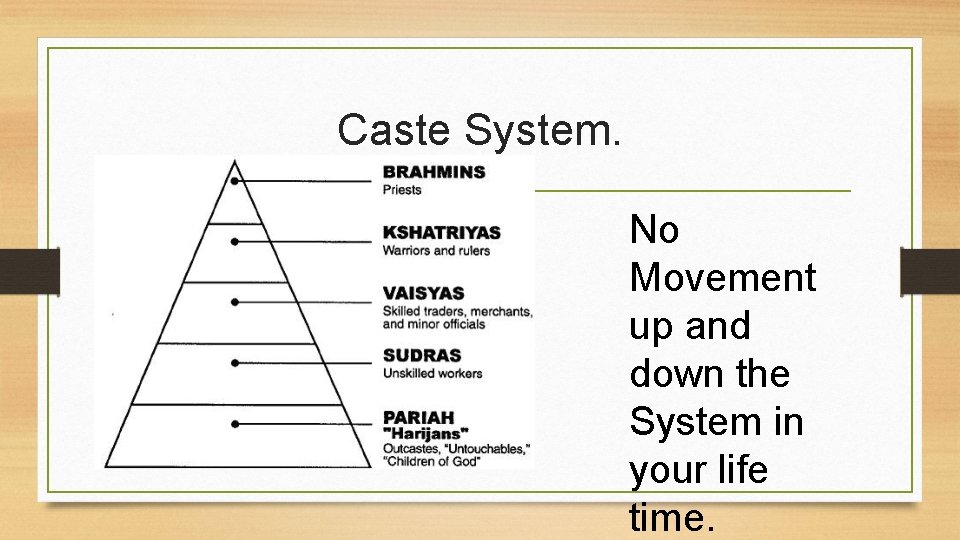 Caste System.

BRAHMINS
Priests

KSHATRIYAS
Warriors and rulers

VAISYAS
Skilled traders, merchants, and minor officials

SUDRAS
Unskilled workers

PARIAH
"Harijans"
Outcastes, "Untouchables," "Children of God"

No Movement up and down the System in your life time.